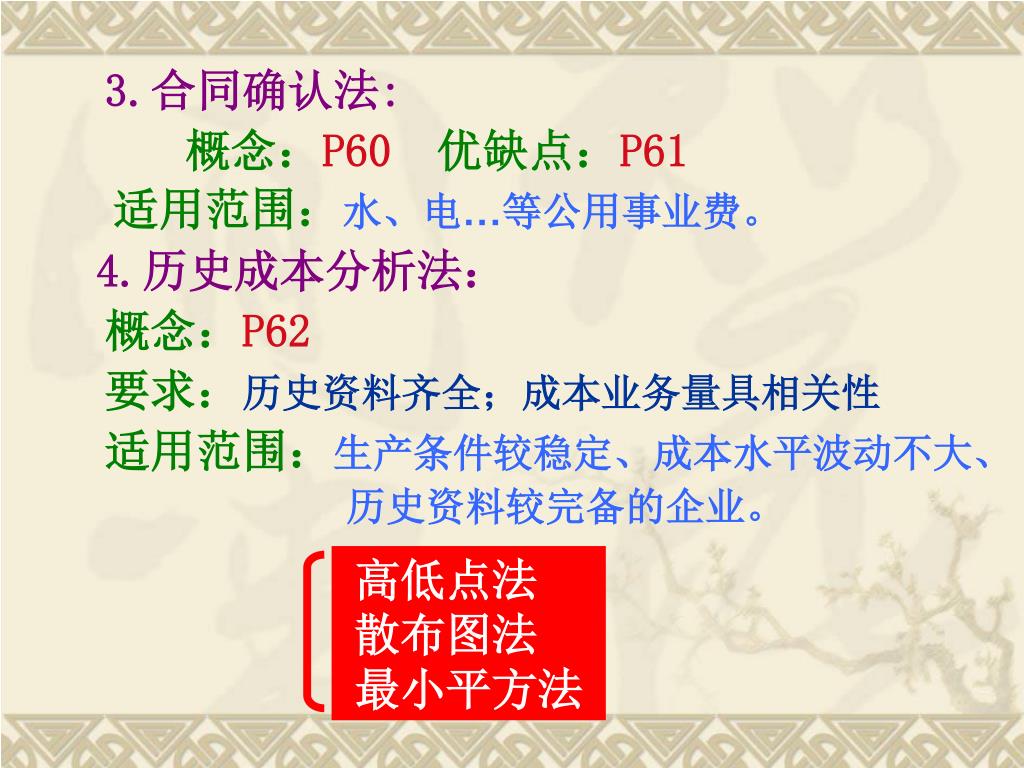 3.合同确认法:

概念：P60　优缺点：P61

适用范围：水、电…等公用事业费。

4.历史成本分析法：

概念：P62

要求：历史资料齐全；成本业务量具相关性

适用范围：生产条件较稳定、成本水平波动不大、历史资料较完备的企业。

高低点法
散布图法
最小平方法